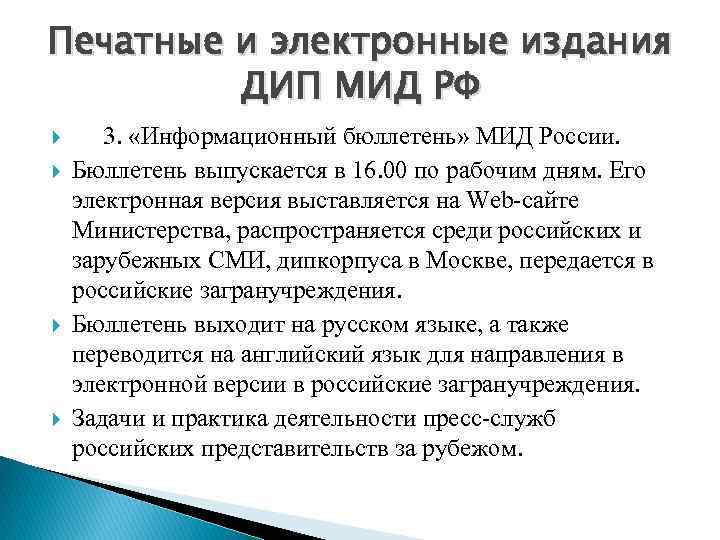 Печатные и электронные издания ДИП МИД РФ

3. «Информационный бюллетень» МИД России.

Бюллетень выпускается в 16.00 по рабочим дням. Его электронная версия выставляется на Web-сайте Министерства, распространяется среди российских и зарубежных СМИ, дипкорпуса в Москве, передается в российские загранучреждения.

Бюллетень выходит на русском языке, а также переводится на английский язык для направления в электронной версии в российские загранучреждения.

Задачи и практика деятельности пресс-служб российских представительств за рубежом.